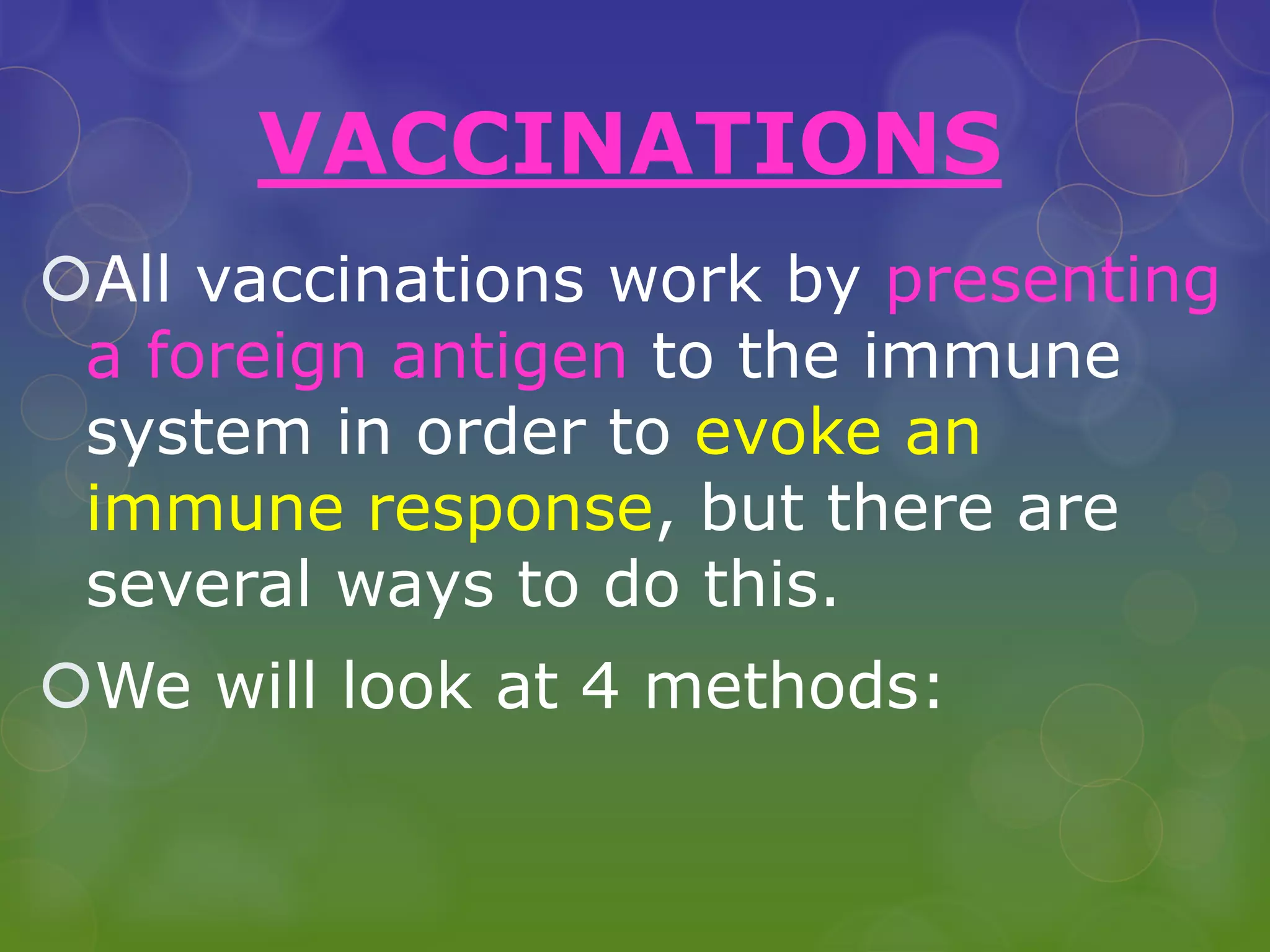 VACCINATIONS

All vaccinations work by presenting a foreign antigen to the immune system in order to evoke an immune response, but there are several ways to do this.

We will look at 4 methods: